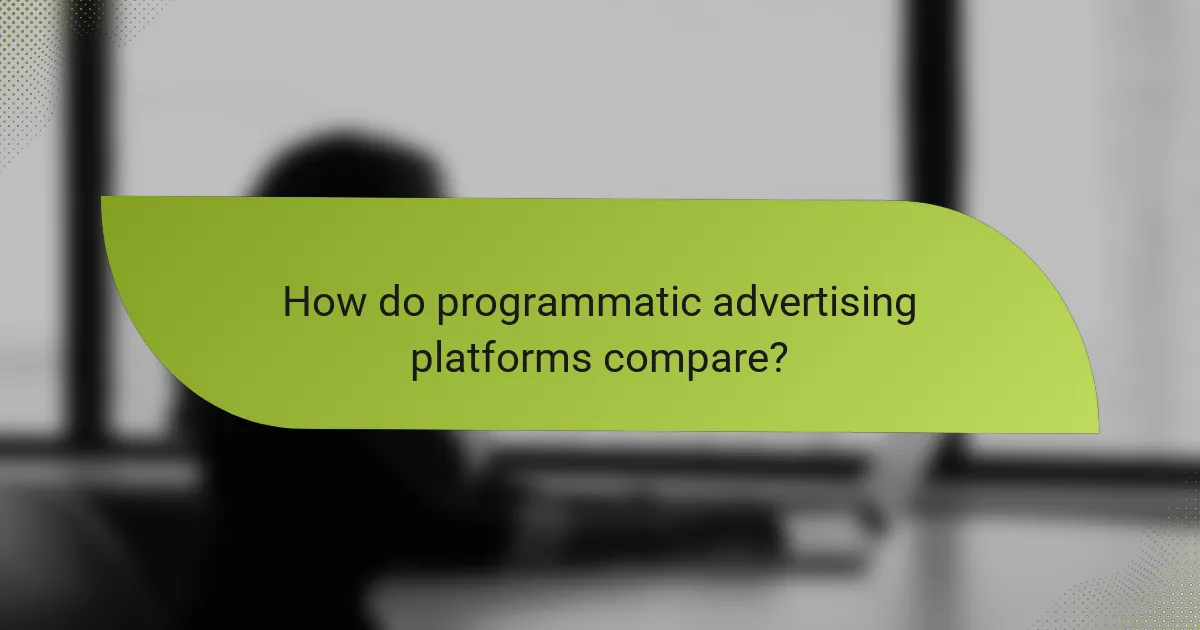 How do programmatic advertising platforms compare?